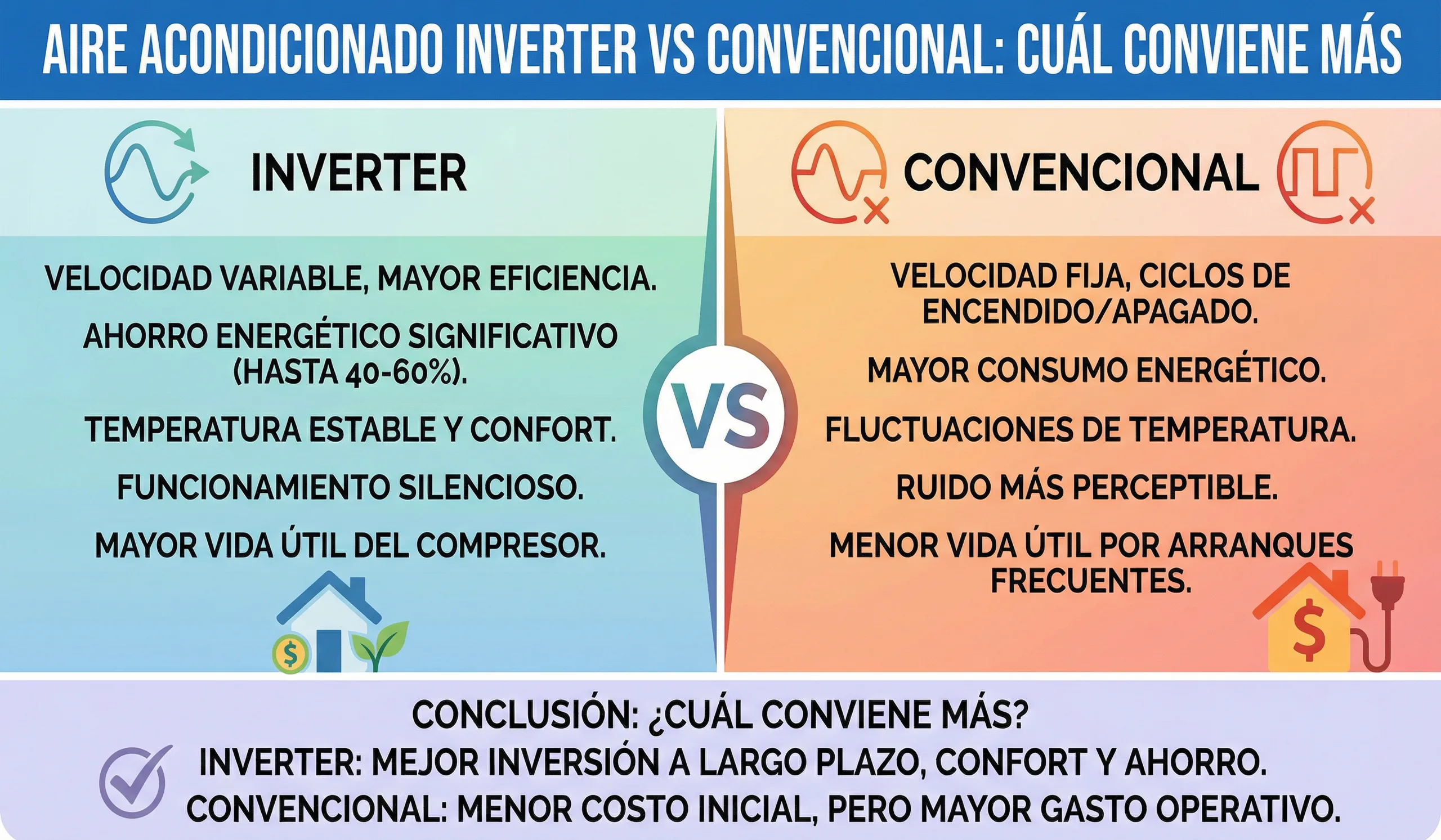 AIRE ACONDICIONADO INVERTER VS CONVENCIONAL: CUÁL CONVIENE MÁS

INVERTER

VELOCIDAD VARIABLE, MAYOR EFICIENCIA.

AHORRO ENERGÉTICO SIGNIFICATIVO (HASTA 40-60%).

TEMPERATURA ESTABLE Y CONFORT.

FUNCIONAMIENTO SILENCIOSO.

MAYOR VIDA ÚTIL DEL COMPRESOR.

$

VS

CONVENCIONAL

VELOCIDAD FIJA, CICLOS DE ENCENDIDO/APAGADO.

MAYOR CONSUMO ENERGÉTICO.

FLUCTUACIONES DE TEMPERATURA.

RUIDO MÁS PERCEPTIBLE.

MENOR VIDA ÚTIL POR ARRANQUES FRECUENTES.

$

CONCLUSIÓN: ¿CUÁL CONVIENE MÁS?
INVERTER: MEJOR INVERSIÓN A LARGO PLAZO, CONFORT Y AHORRO.
CONVENCIONAL: MENOR COSTO INICIAL, PERO MAYOR GASTO OPERATIVO.